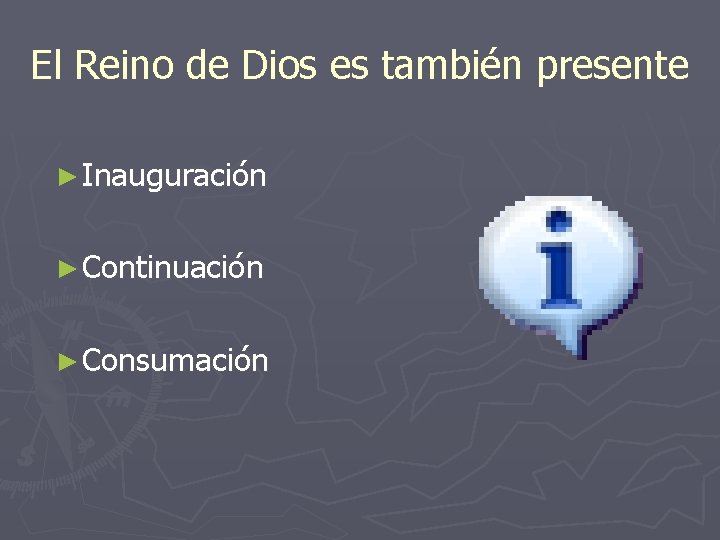 El Reino de Dios es también presente

►Inauguración

►Continuación

►Consumación

i